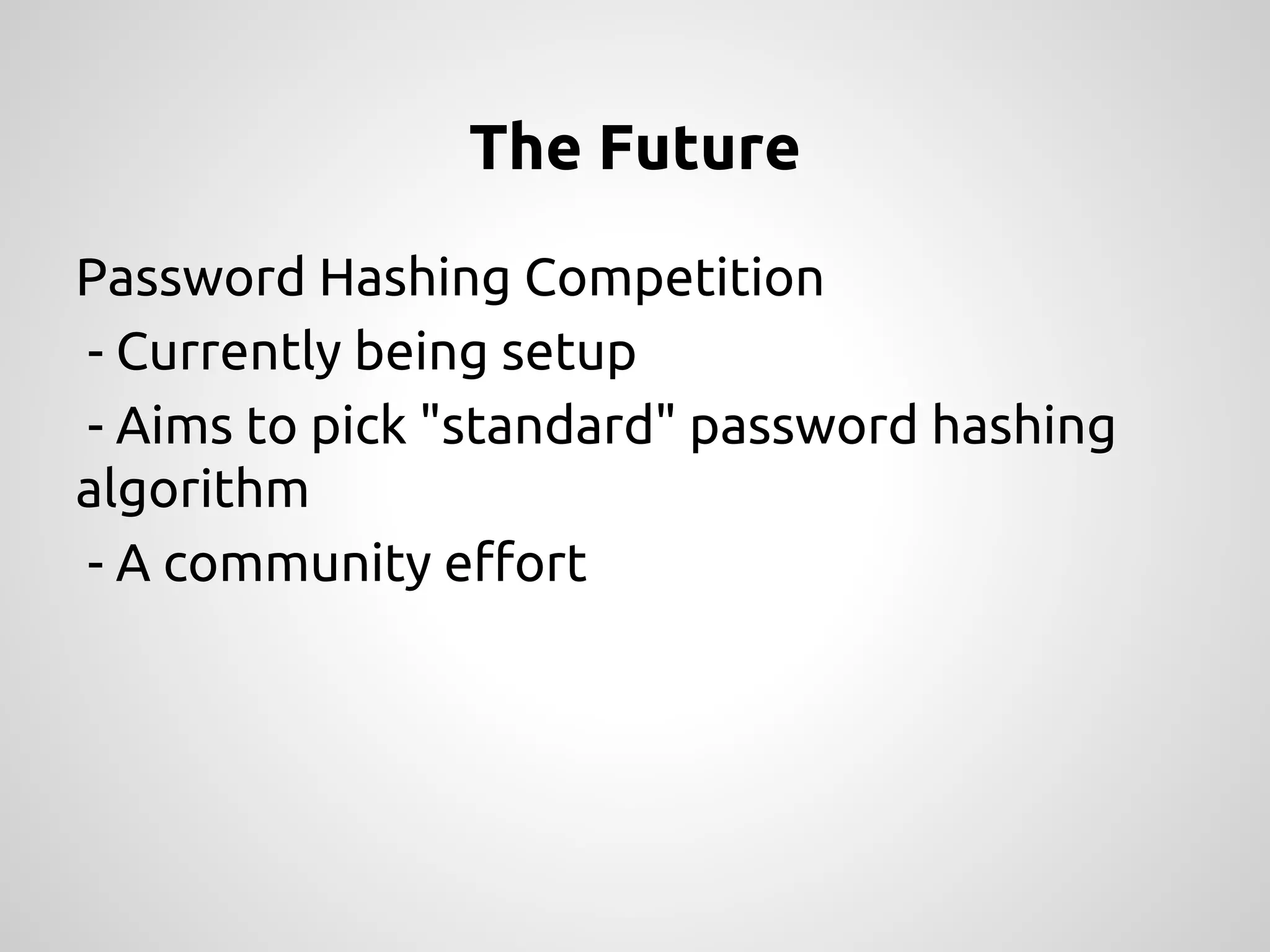 The Future

Password Hashing Competition
 - Currently being setup
 - Aims to pick "standard" password hashing algorithm
 - A community effort